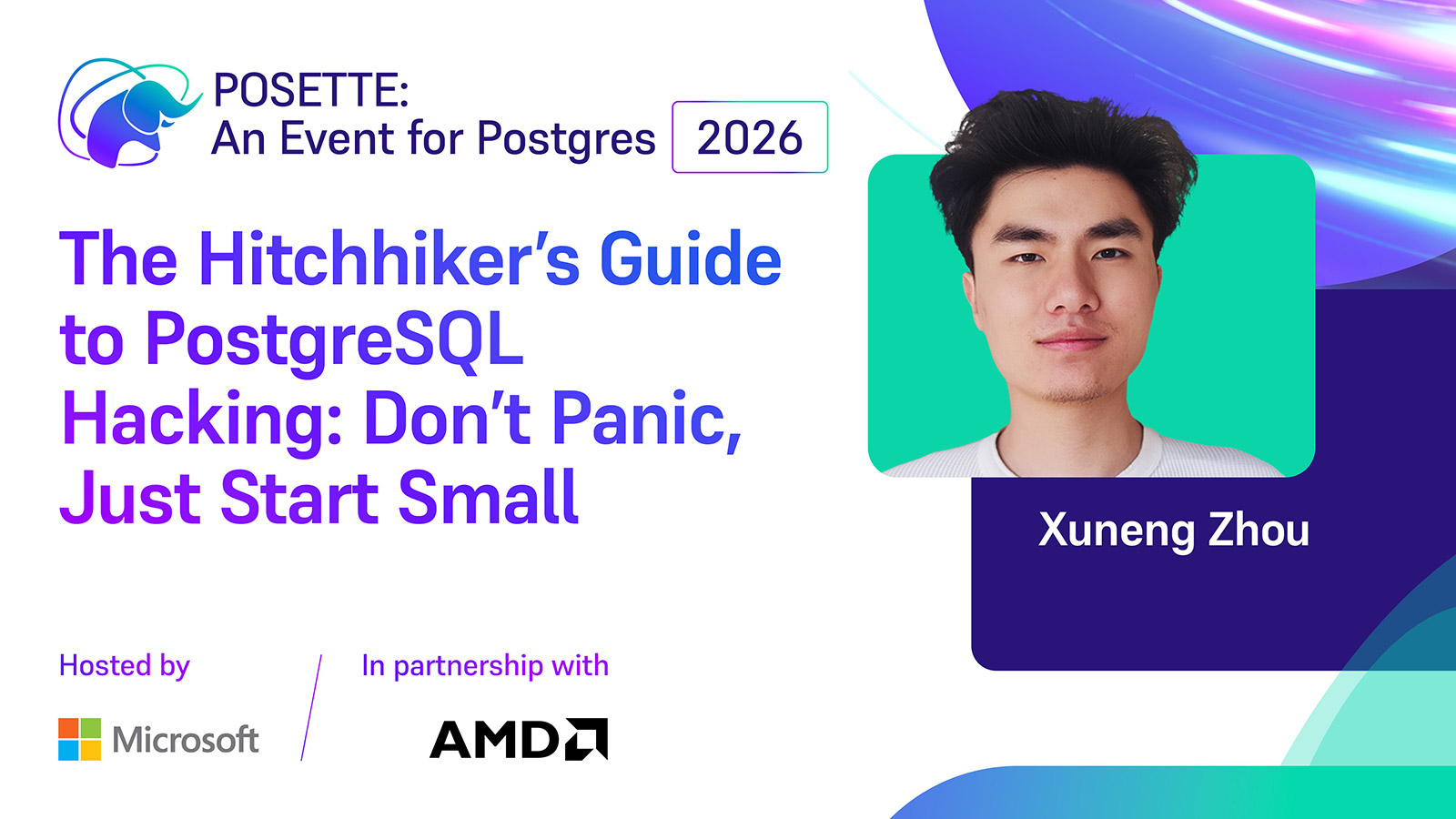 POSETTE:
An Event for Postgres 2026

The Hitchhiker's Guide to PostgreSQL Hacking: Don't Panic, Just Start Small

Xuneng Zhou

Hosted by

Microsoft

In partnership with

AMD